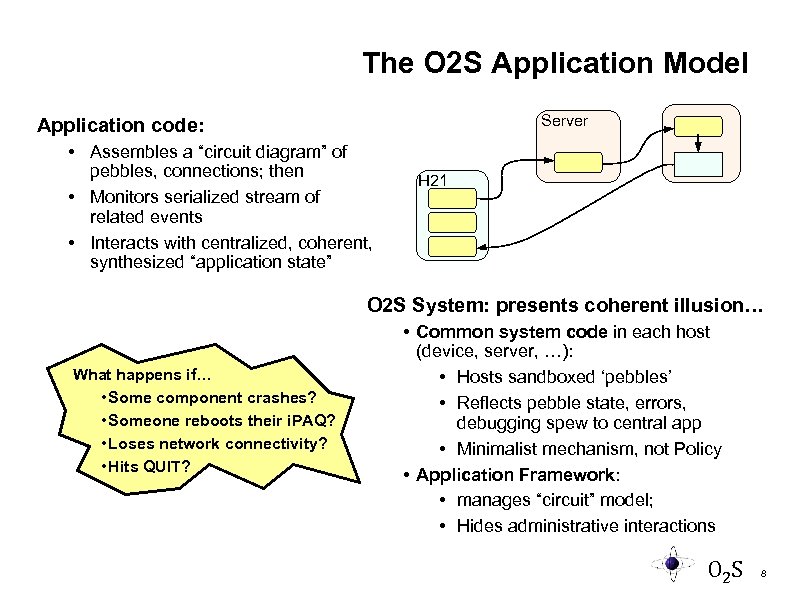 The O2S Application Model

Application code:
• Assembles a “circuit diagram” of pebbles, connections; then
• Monitors serialized stream of related events
• Interacts with centralized, coherent, synthesized “application state”

Server

H21

O2S System: presents coherent illusion…
• Common system code in each host (device, server, …):
• Hosts sandboxed ‘pebbles’
• Reflects pebble state, errors, debugging spew to central app
• Minimalist mechanism, not Policy
• Application Framework:
• manages “circuit” model;
• Hides administrative interactions

What happens if…
•Some component crashes?
•Someone reboots their iPAQ?
•Loses network connectivity?
•Hits QUIT?

$O_2S$

8